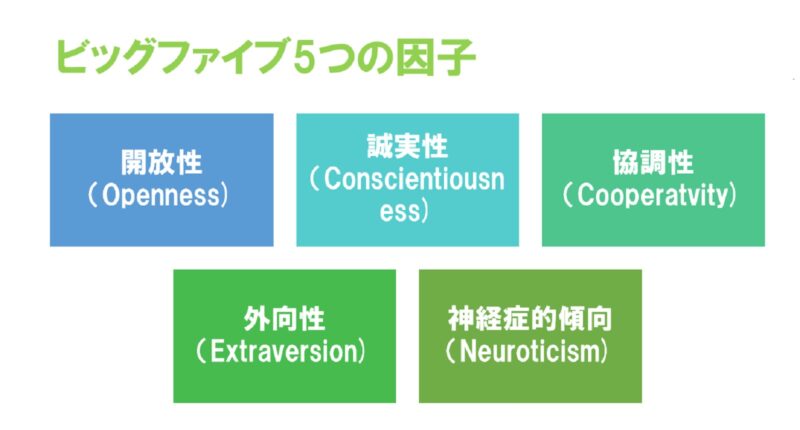 ビッグファイブ5つの因子

開放性
（Openness）

誠実性
（Conscientiousness）

協調性
（Cooperatvity）

外向性
（Extraversion）

神経症的傾向
（Neuroticism）